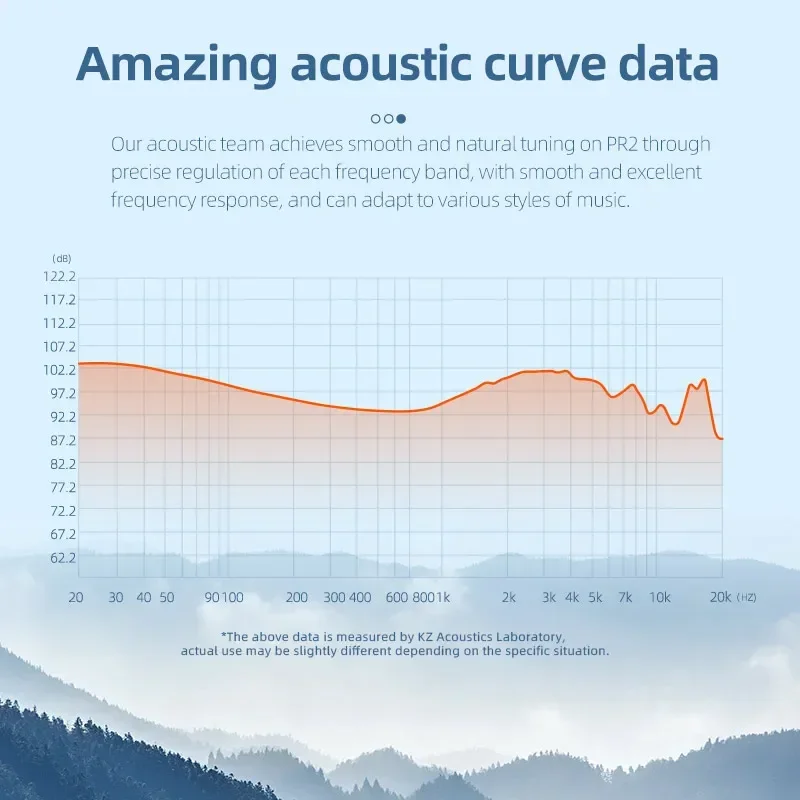 Amazing acoustic curve data

Our acoustic team achieves smooth and natural tuning on PR2 through precise regulation of each frequency band, with smooth and excellent frequency response, and can adapt to various styles of music.

(dB)
122.2
117.2
112.2
107.2
102.2
97.2
92.2
87.2
82.2
77.2
72.2
67.2
62.2

20 30 40 50 90 100 200 300 400 600 800 1k 2k 3k 4k 5k 7k 10k 20k (HZ)

*The above data is measured by KZ Acoustics Laboratory, actual use may be slightly different depending on the specific situation.